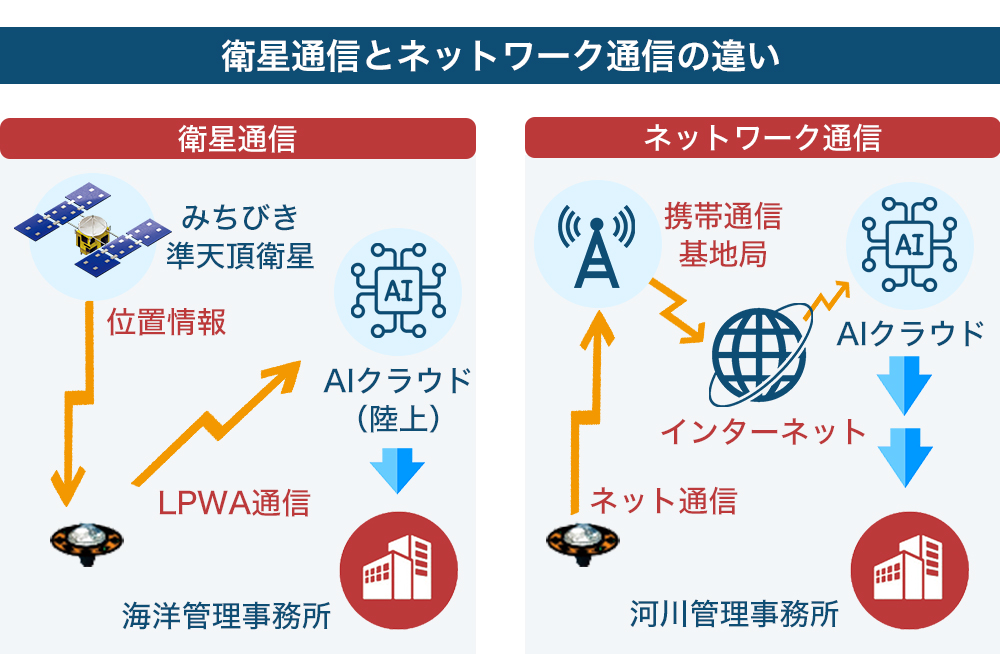 衛星通信とネットワーク通信の違い

衛星通信

みちびき
準天頂衛星

位置情報

AI

AIクラウド
（陸上）

LPWA通信

海洋管理事務所

ネットワーク通信

携帯通信
基地局

AI

AIクラウド

インターネット

ネット通信

河川管理事務所